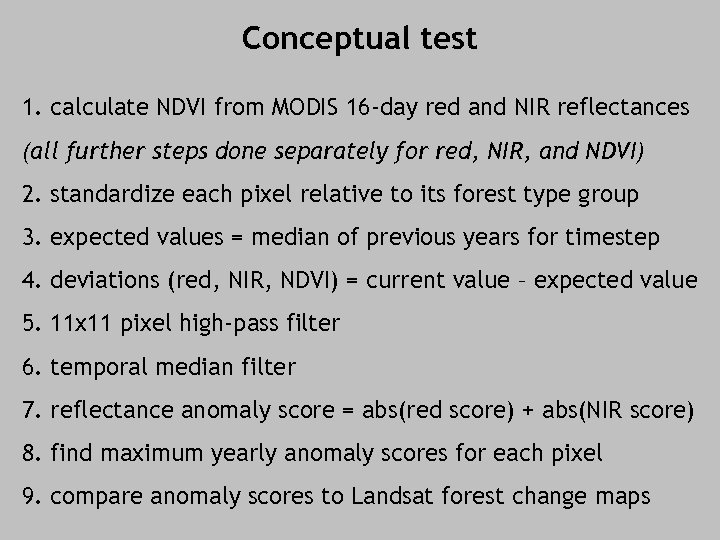 Conceptual test

1. calculate NDVI from MODIS 16-day red and NIR reflectances

(all further steps done separately for red, NIR, and NDVI)

2. standardize each pixel relative to its forest type group

3. expected values = median of previous years for timestep

4. deviations (red, NIR, NDVI) = current value – expected value

5. 11x11 pixel high-pass filter

6. temporal median filter

7. reflectance anomaly score = abs(red score) + abs(NIR score)

8. find maximum yearly anomaly scores for each pixel

9. compare anomaly scores to Landsat forest change maps